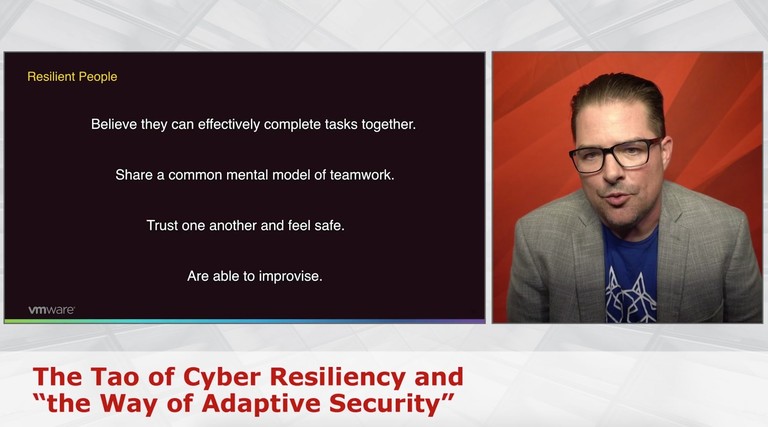 Resilient People

Believe they can effectively complete tasks together.

Share a common mental model of teamwork.

Trust one another and feel safe.

Are able to improvise.

vmware

The Tao of Cyber Resiliency and "the Way of Adaptive Security"